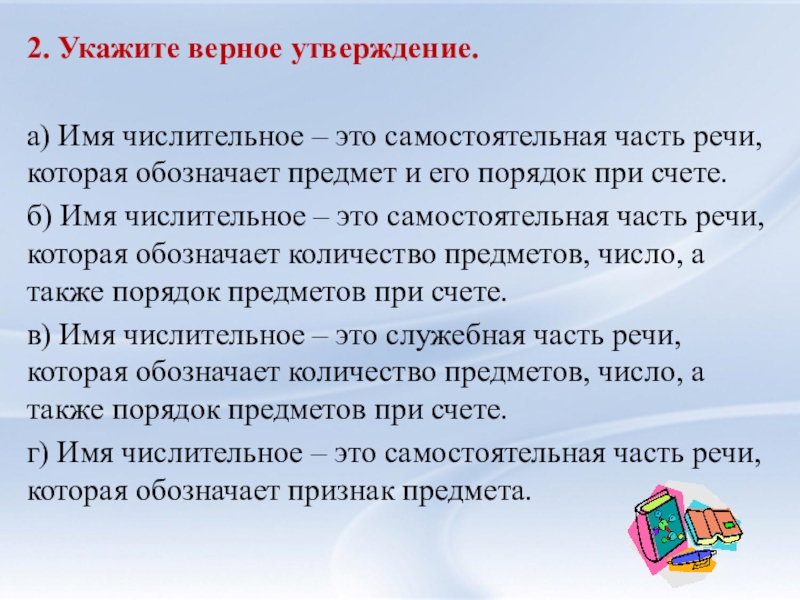 2. Укажите верное утверждение.

а) Имя числительное – это самостоятельная часть речи, которая обозначает предмет и его порядок при счете.

б) Имя числительное – это самостоятельная часть речи, которая обозначает количество предметов, число, а также порядок предметов при счете.

в) Имя числительное – это служебная часть речи, которая обозначает количество предметов, число, а также порядок предметов при счете.

г) Имя числительное – это самостоятельная часть речи, которая обозначает признак предмета.